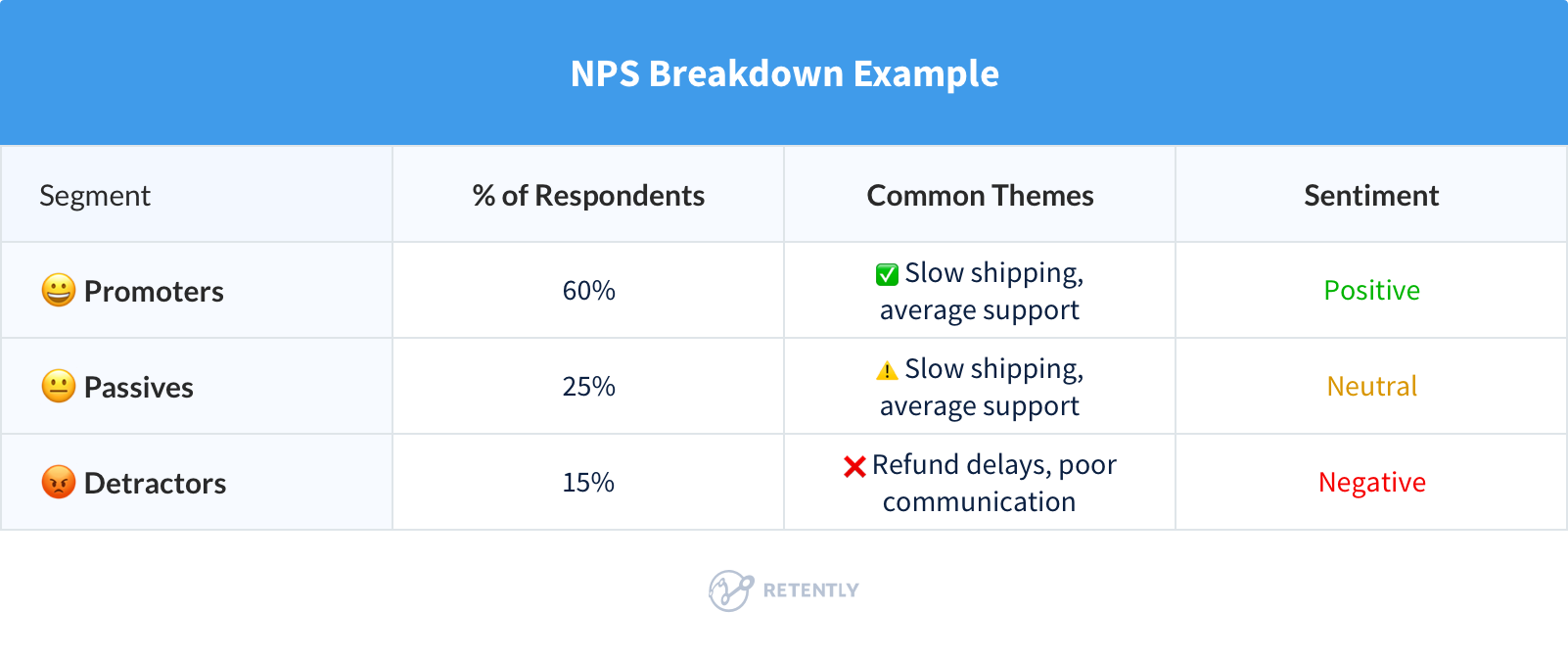 NPS Breakdown Example

| Segment | % of Respondents | Common Themes | Sentiment |
|---|---|---|---|
| 😀 Promoters | 60% | ✅ Slow shipping, average support | Positive |
| 😐 Passives | 25% | ⚠️ Slow shipping, average support | Neutral |
| 😡 Detractors | 15% | ❌ Refund delays, poor communication | Negative |

RETENTLY